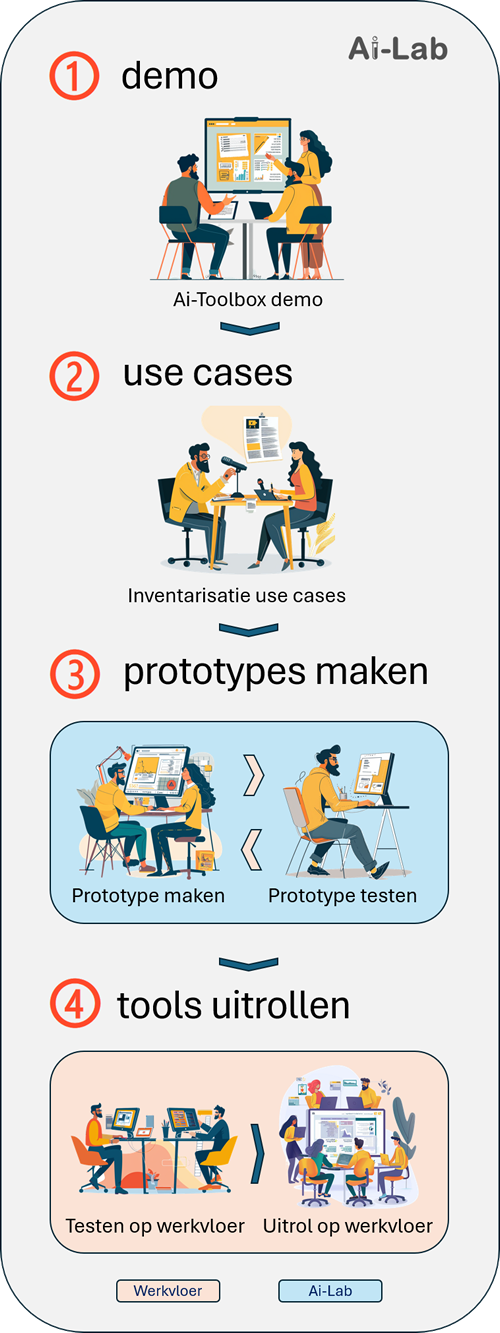 Ai-Lab

1 demo

Ai-Toolbox demo

2 use cases

Inventarisatie use cases

3 prototypes maken

Prototype maken

Prototype testen

4 tools uitrollen

Testen op werkvloer

Uitrol op werkvloer

Werkvloer

Ai-Lab